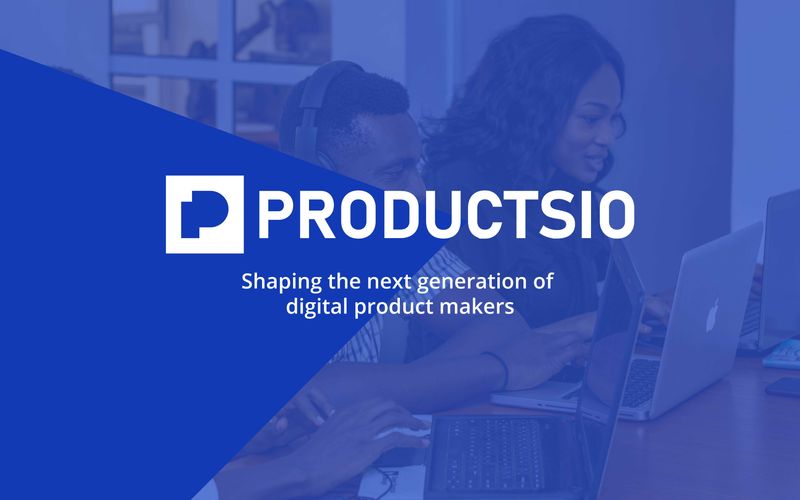 PRODUCTSIO

Shaping the next generation of digital product makers